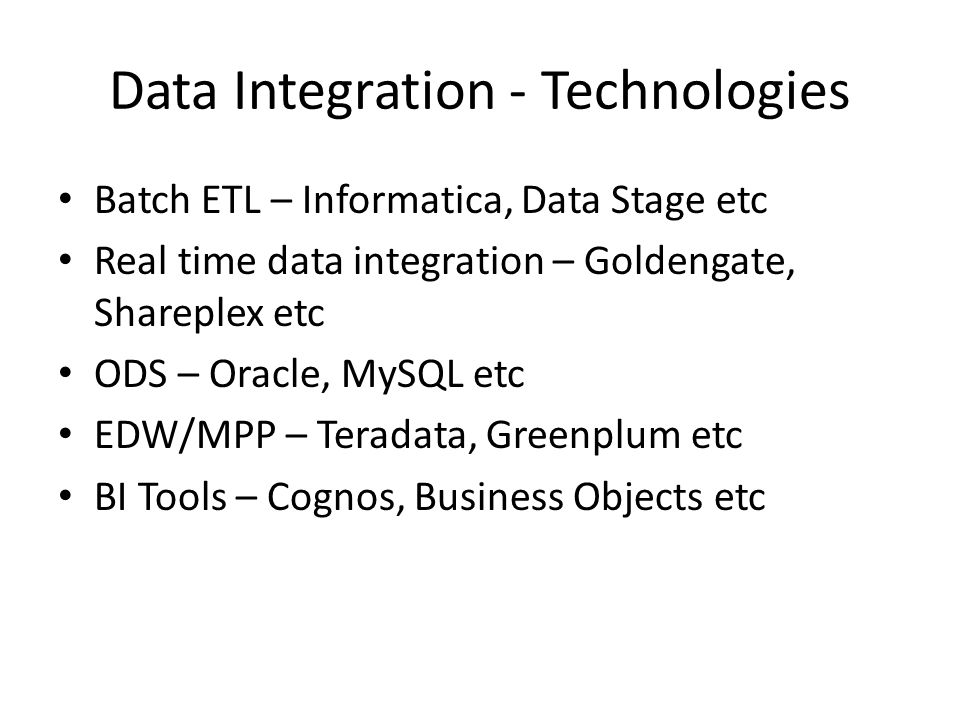 Data Integration - Technologies

• Batch ETL – Informatica, Data Stage etc
• Real time data integration – Goldengate, Shareplex etc
• ODS – Oracle, MySQL etc
• EDW/MPP – Teradata, Greenplum etc
• BI Tools – Cognos, Business Objects etc